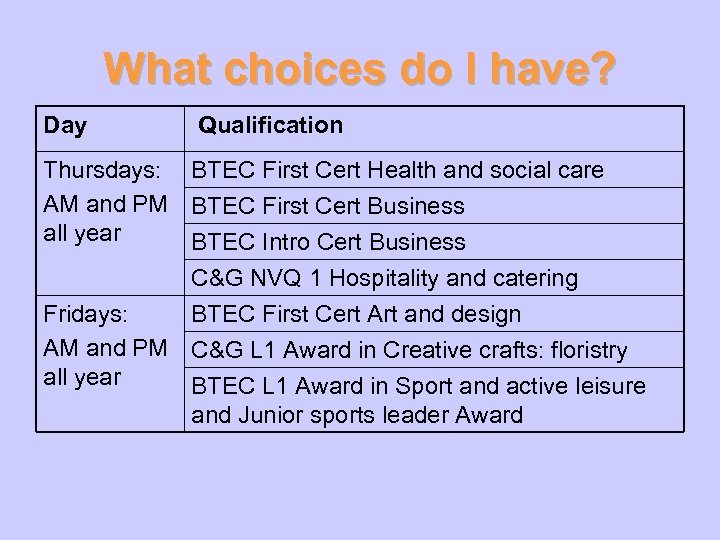 What choices do I have?

| Day | Qualification |
|---|---|
| Thursdays: AM and PM all year | BTEC First Cert Health and social care |
| | BTEC First Cert Business |
| | BTEC Intro Cert Business |
| | C&G NVQ 1 Hospitality and catering |
| Fridays: AM and PM all year | BTEC First Cert Art and design |
| | C&G L1 Award in Creative crafts: floristry |
| | BTEC L1 Award in Sport and active leisure and Junior sports leader Award |